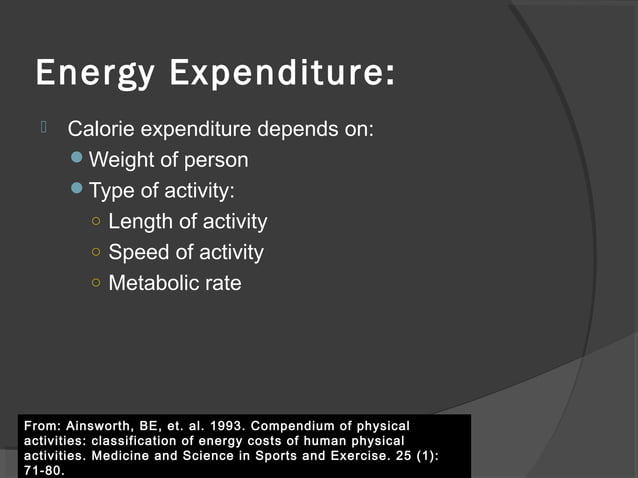 Energy Expenditure:

Calorie expenditure depends on:

Weight of person

Type of activity:

Length of activity

Speed of activity

Metabolic rate

From: Ainsworth, BE, et. al. 1993. Compendium of physical activities: classification of energy costs of human physical activities. Medicine and Science in Sports and Exercise. 25 (1): 71-80.